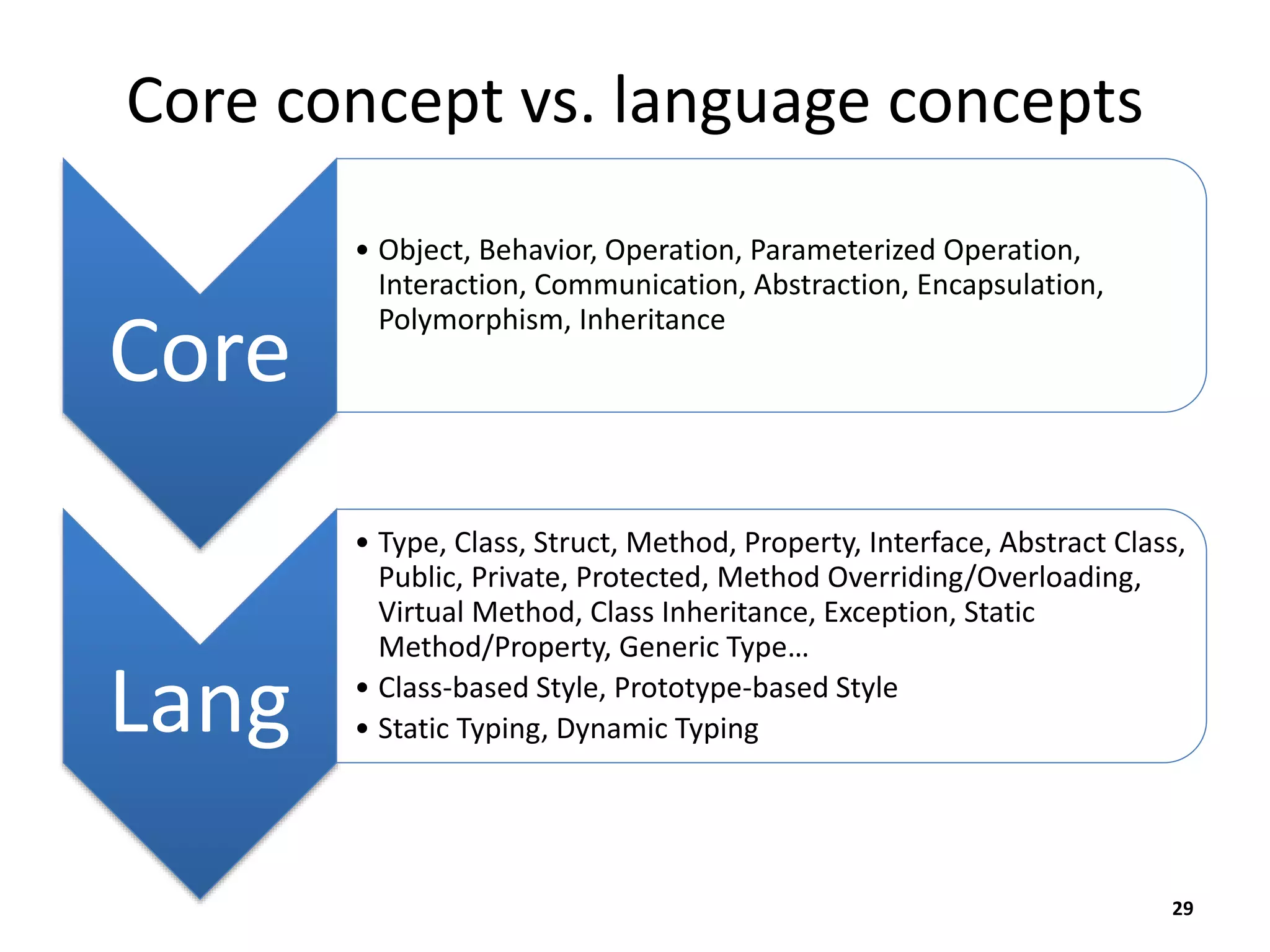 Core concept vs. language concepts

Core

• Object, Behavior, Operation, Parameterized Operation, Interaction, Communication, Abstraction, Encapsulation, Polymorphism, Inheritance

Lang

• Type, Class, Struct, Method, Property, Interface, Abstract Class, Public, Private, Protected, Method Overriding/Overloading, Virtual Method, Class Inheritance, Exception, Static Method/Property, Generic Type…
• Class-based Style, Prototype-based Style
• Static Typing, Dynamic Typing

29